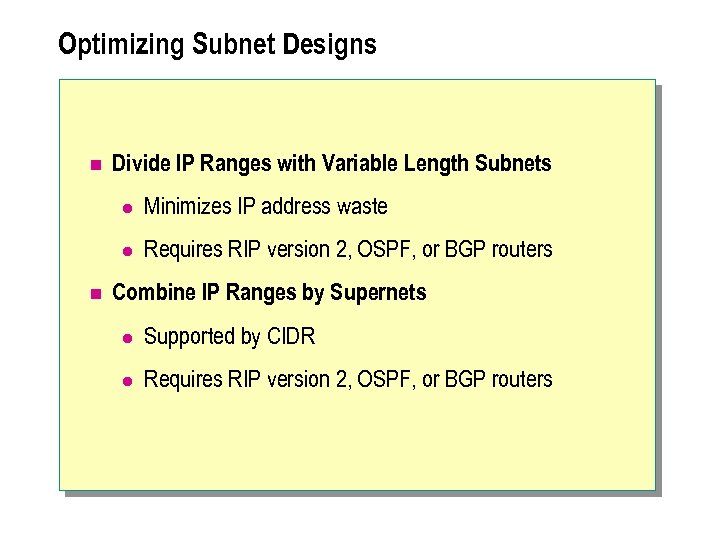 Optimizing Subnet Designs

Divide IP Ranges with Variable Length Subnets

Minimizes IP address waste

Requires RIP version 2, OSPF, or BGP routers

Combine IP Ranges by Supernets

Supported by CIDR

Requires RIP version 2, OSPF, or BGP routers